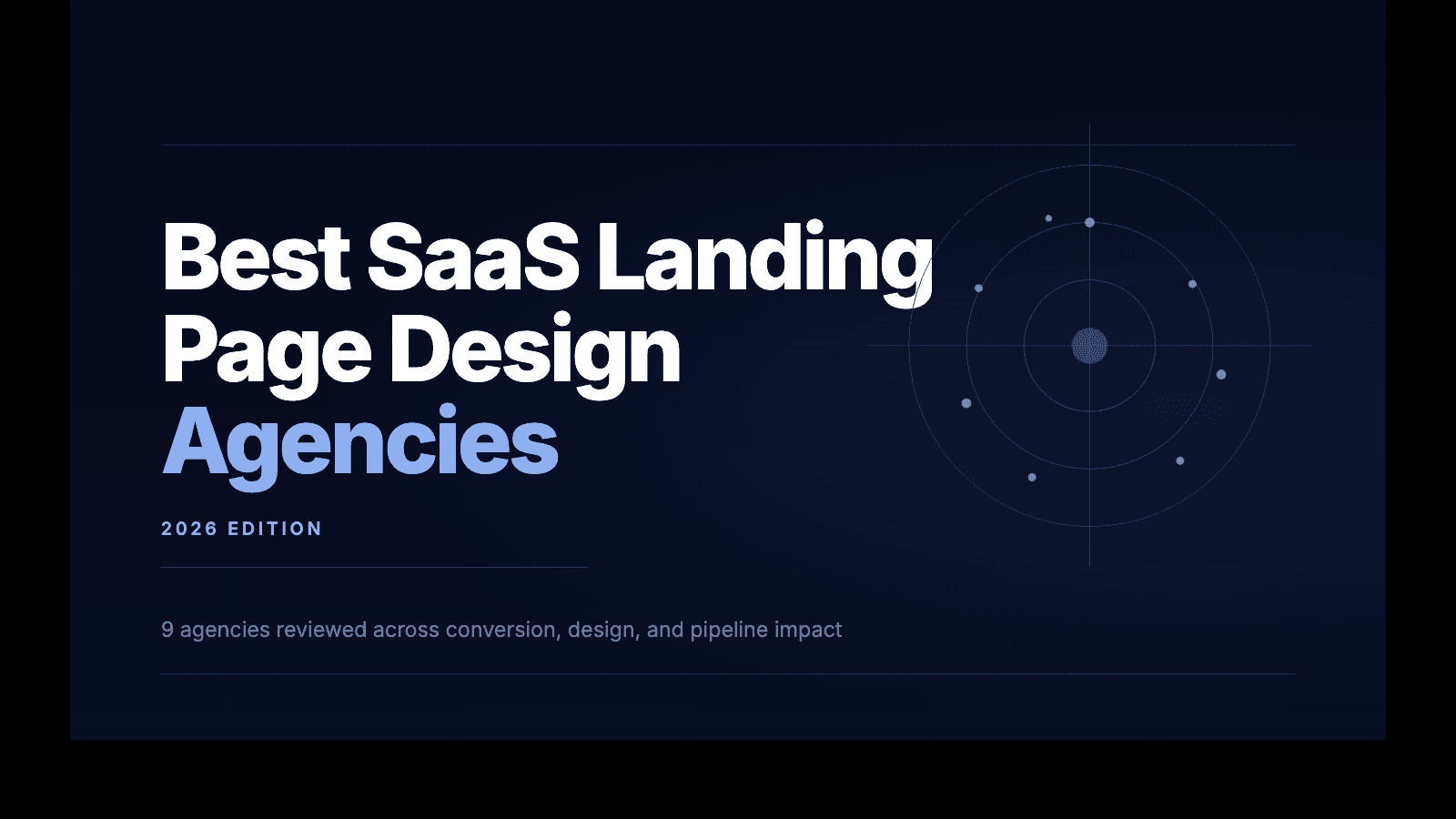 Best SaaS Landing Page Design Agencies

2026 EDITION

9 agencies reviewed across conversion, design, and pipeline impact